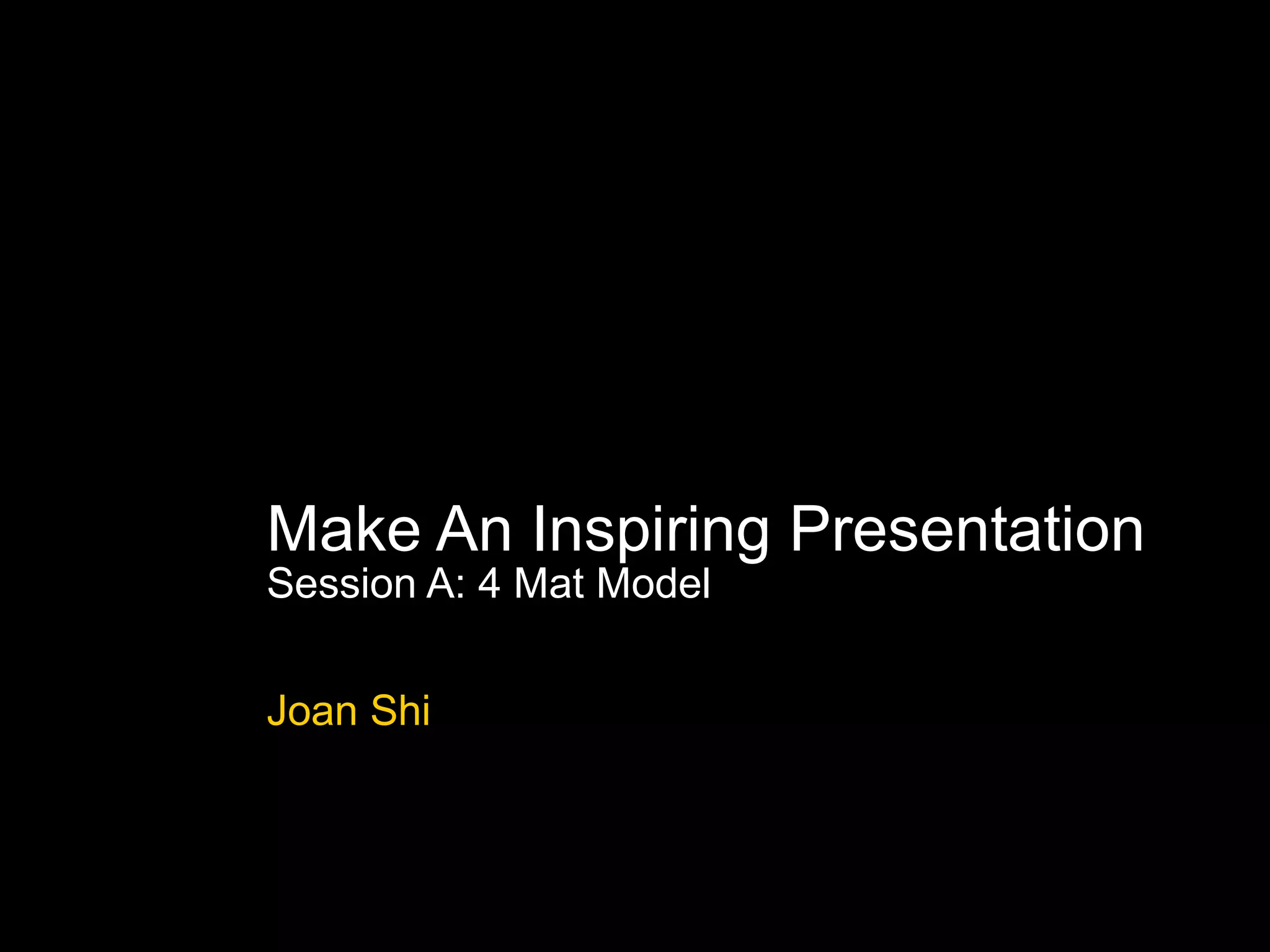 Make An Inspiring Presentation
Session A: 4 Mat Model

Joan Shi